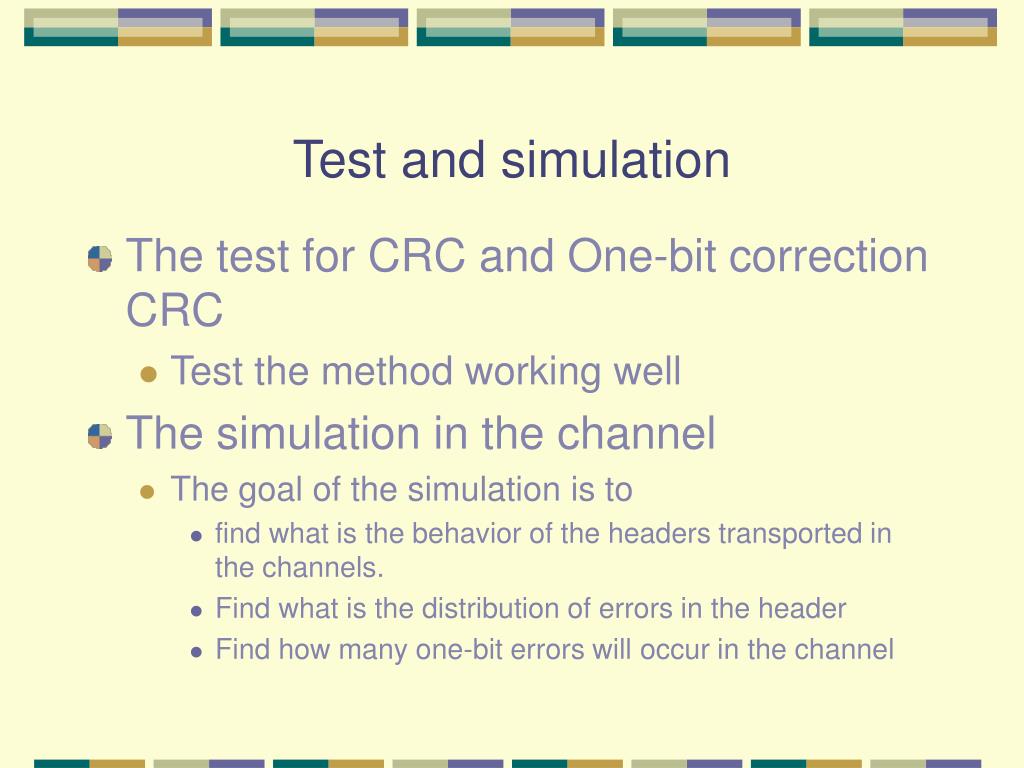 Test and simulation

The test for CRC and One-bit correction CRC

Test the method working well

The simulation in the channel

The goal of the simulation is to

find what is the behavior of the headers transported in the channels.

Find what is the distribution of errors in the header

Find how many one-bit errors will occur in the channel